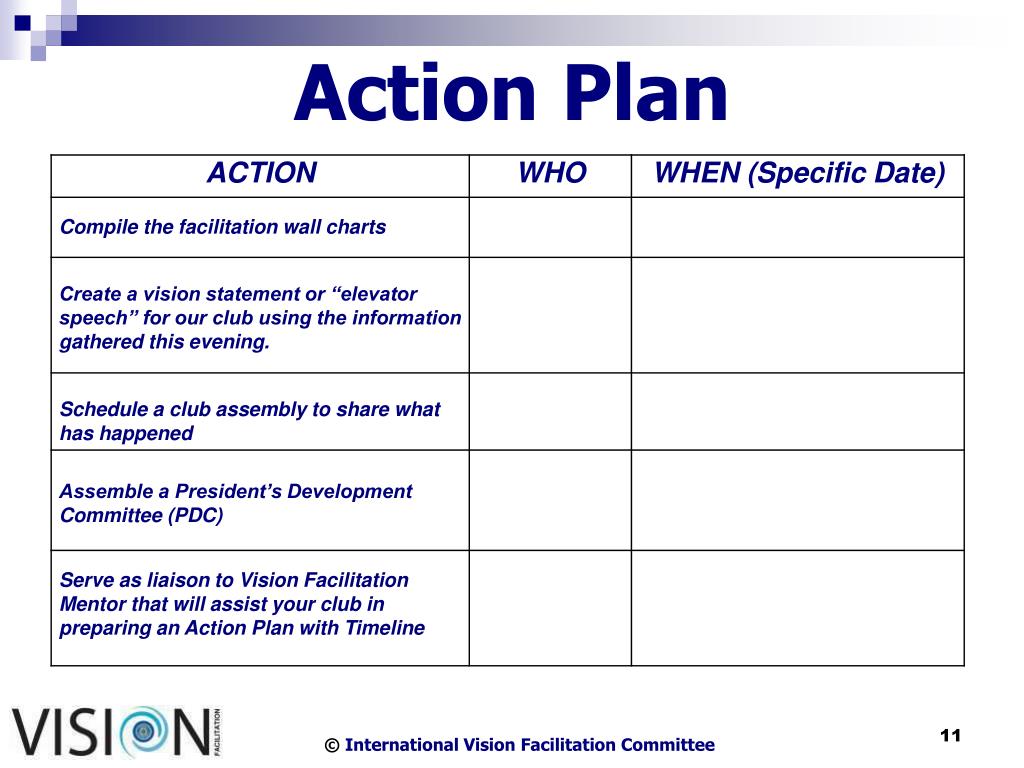 Action Plan

| ACTION | WHO | WHEN (Specific Date) |
|---|---|---|
| Compile the facilitation wall charts | | |
| Create a vision statement or “elevator speech” for our club using the information gathered this evening. | | |
| Schedule a club assembly to share what has happened | | |
| Assemble a President’s Development Committee (PDC) | | |
| Serve as liaison to Vision Facilitation Mentor that will assist your club in preparing an Action Plan with Timeline | | |

VISION FACILITATION

© International Vision Facilitation Committee

11